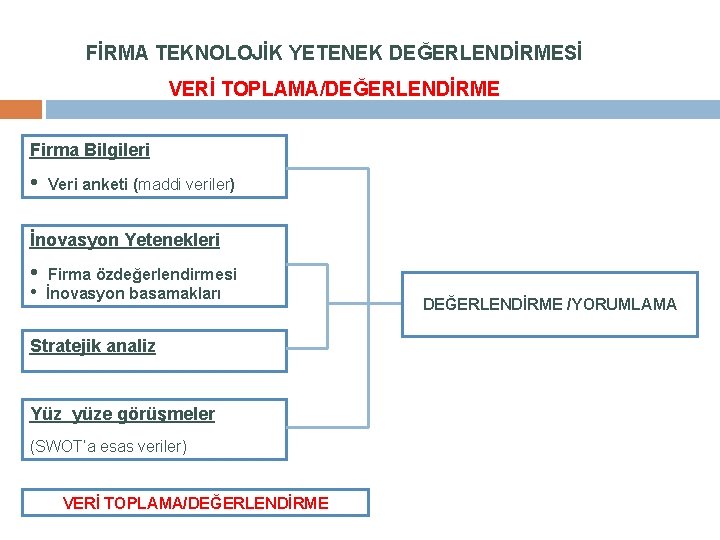 FİRMA TEKNOLOJİK YETENEK DEĞERLENDİRMESİ

VERİ TOPLAMA/DEĞERLENDİRME

Firma Bilgileri

• Veri anketi (maddi veriler)

İnovasyon Yetenekleri

• Firma özdeğerlendirmesi
• İnovasyon basamakları

Stratejik analiz

Yüz yüze görüşmeler

(SWOT'a esas veriler)

DEĞERLENDİRME /YORUMLAMA

VERİ TOPLAMA/DEĞERLENDİRME